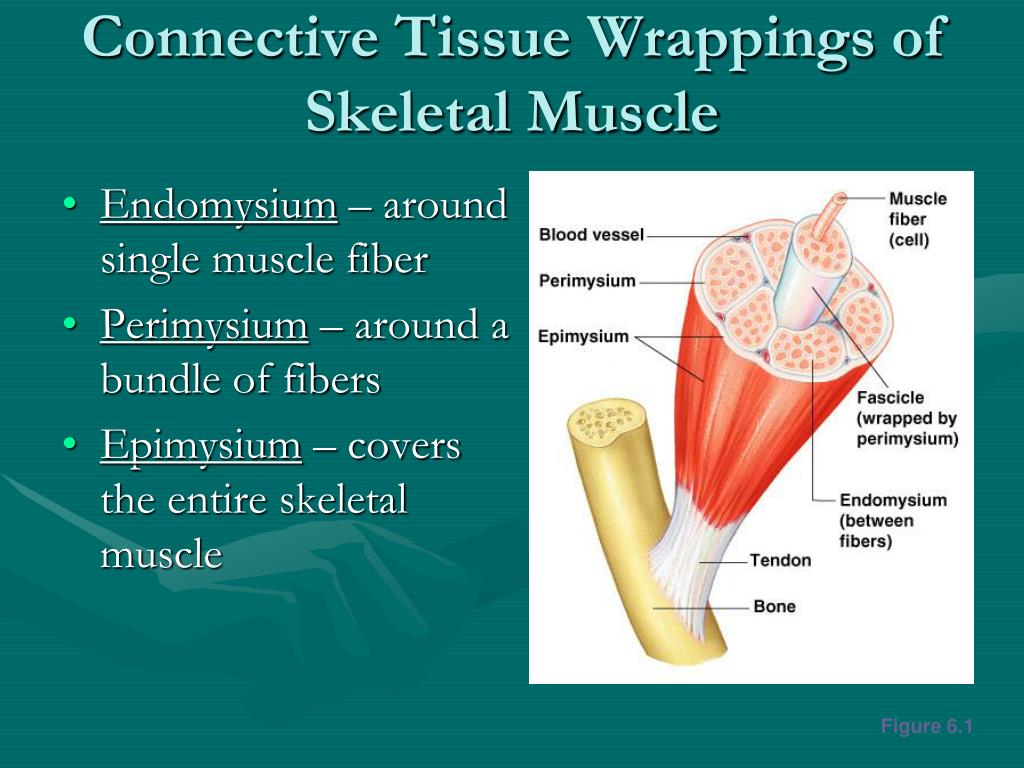 Connective Tissue Wrappings of Skeletal Muscle

• Endomysium – around single muscle fiber
• Perimysium – around a bundle of fibers
• Epimysium – covers the entire skeletal muscle

Blood vessel
Perimysium
Epimysium
Muscle fiber (cell)
Fascicle (wrapped by perimysium)
Endomysium (between fibers)
Tendon
Bone

Figure 6.1